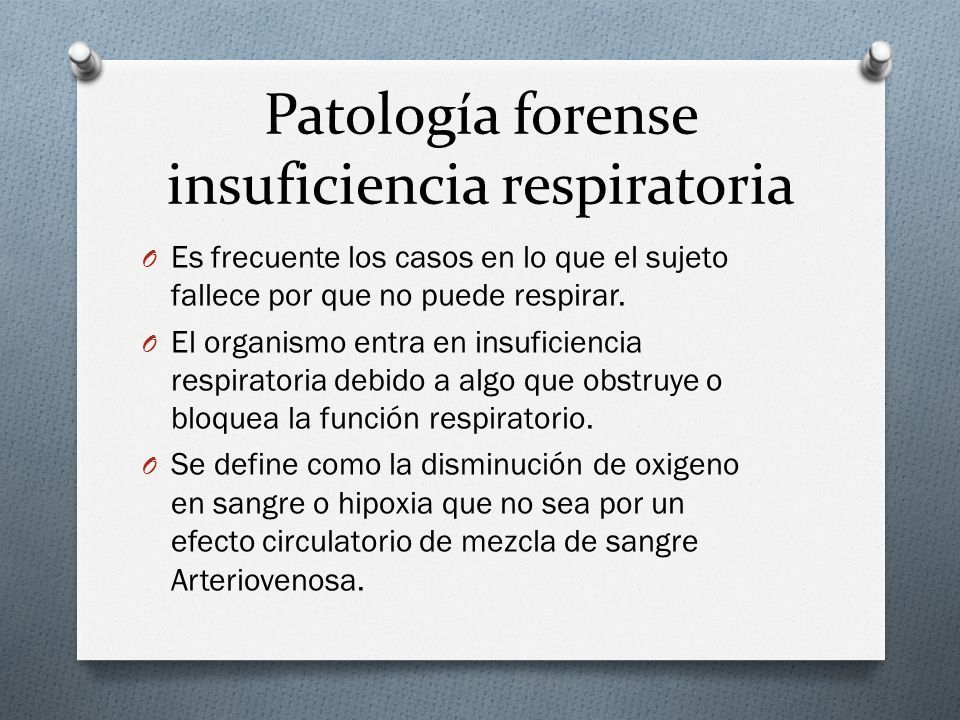 Patología forense insuficiencia respiratoria

O Es frecuente los casos en lo que el sujeto fallece por que no puede respirar.

O El organismo entra en insuficiencia respiratoria debido a algo que obstruye o bloquea la función respiratorio.

O Se define como la disminución de oxigeno en sangre o hipoxia que no sea por un efecto circulatorio de mezcla de sangre Arteriovenosa.